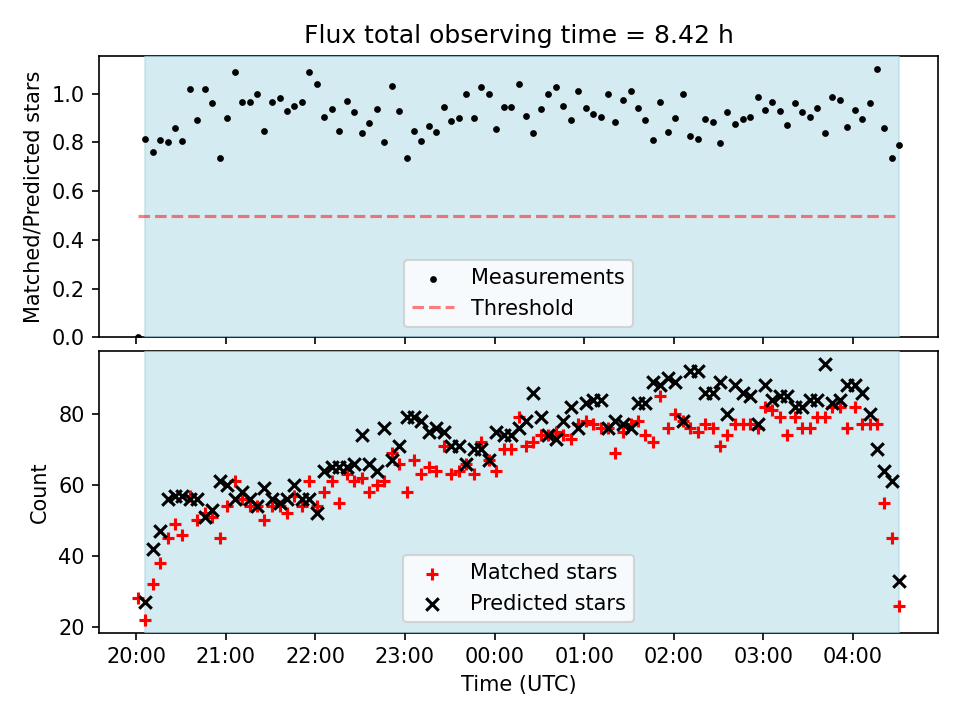 Flux total observing time = 8.42 h

Matched/Predicted stars

1.0
0.8
0.6
0.4
0.2
0.0

Measurements
Threshold

Count

80
60
40
20

Matched stars
Predicted stars

20:00
21:00
22:00
23:00
00:00
01:00
02:00
03:00
04:00

Time (UTC)